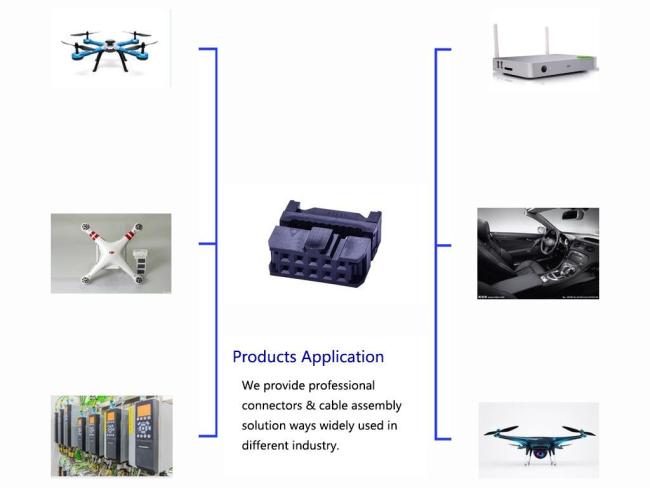 Products Application

We provide professional connectors & cable assembly solution ways widely used in different industry.